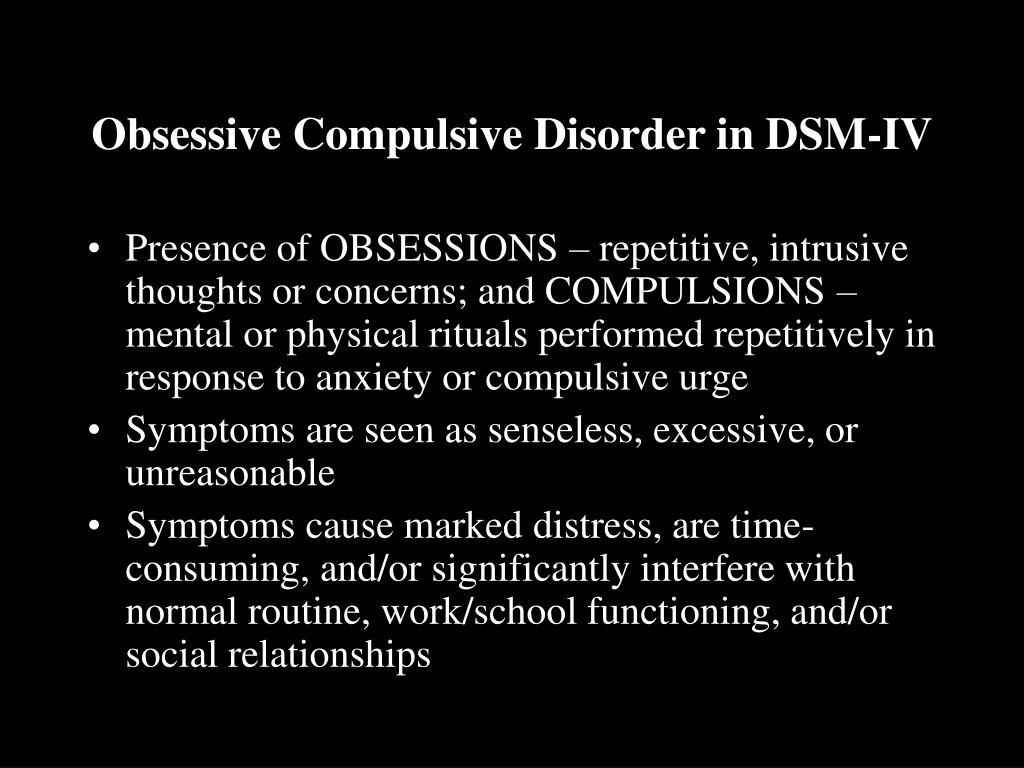 Obsessive Compulsive Disorder in DSM-IV

• Presence of OBSESSIONS – repetitive, intrusive thoughts or concerns; and COMPULSIONS – mental or physical rituals performed repetitively in response to anxiety or compulsive urge
• Symptoms are seen as senseless, excessive, or unreasonable
• Symptoms cause marked distress, are time-consuming, and/or significantly interfere with normal routine, work/school functioning, and/or social relationships